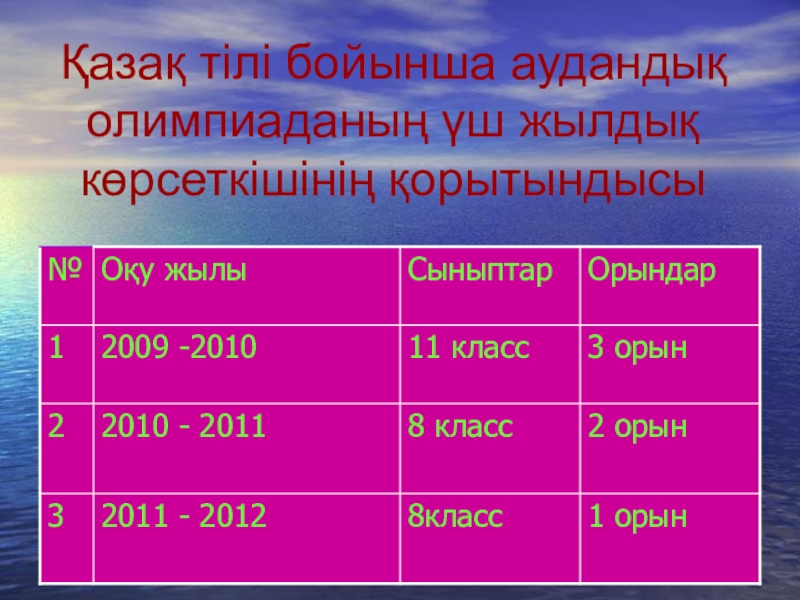 Қазақ тілі бойынша аудандық олимпиаданың үш жылдық көрсеткішінің қорытындысы

| № | Оқу жылы | Сыныптар | Орындар |
|---|---|---|---|
| 1 | 2009 -2010 | 11 класс | 3 орын |
| 2 | 2010 - 2011 | 8 класс | 2 орын |
| 3 | 2011 - 2012 | 8класс | 1 орын |